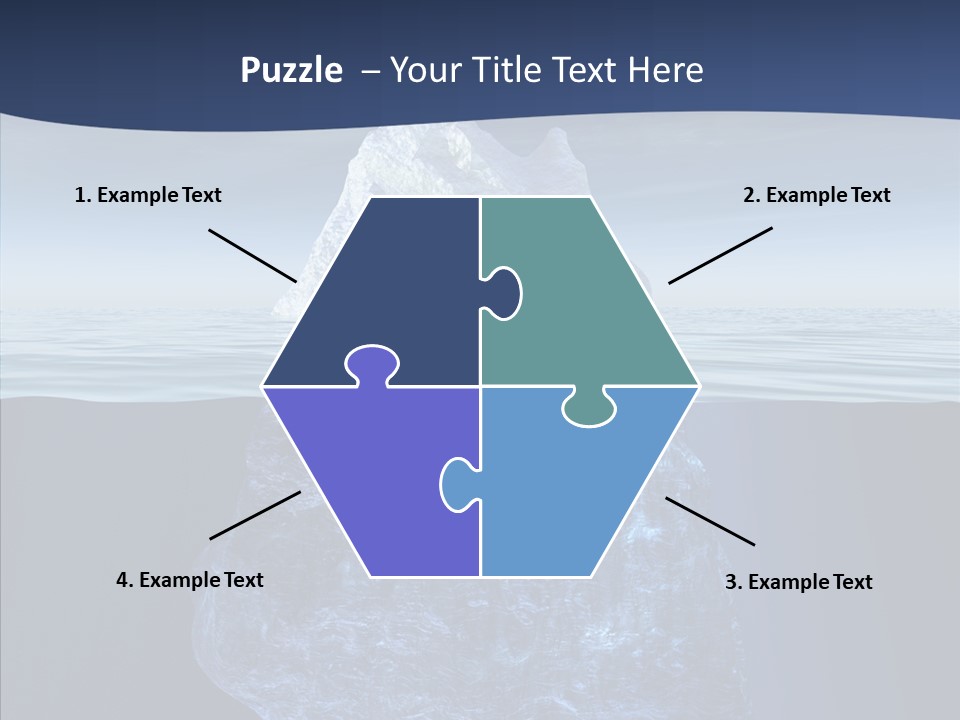 Puzzle – Your Title Text Here

1. Example Text

2. Example Text

4. Example Text

3. Example Text